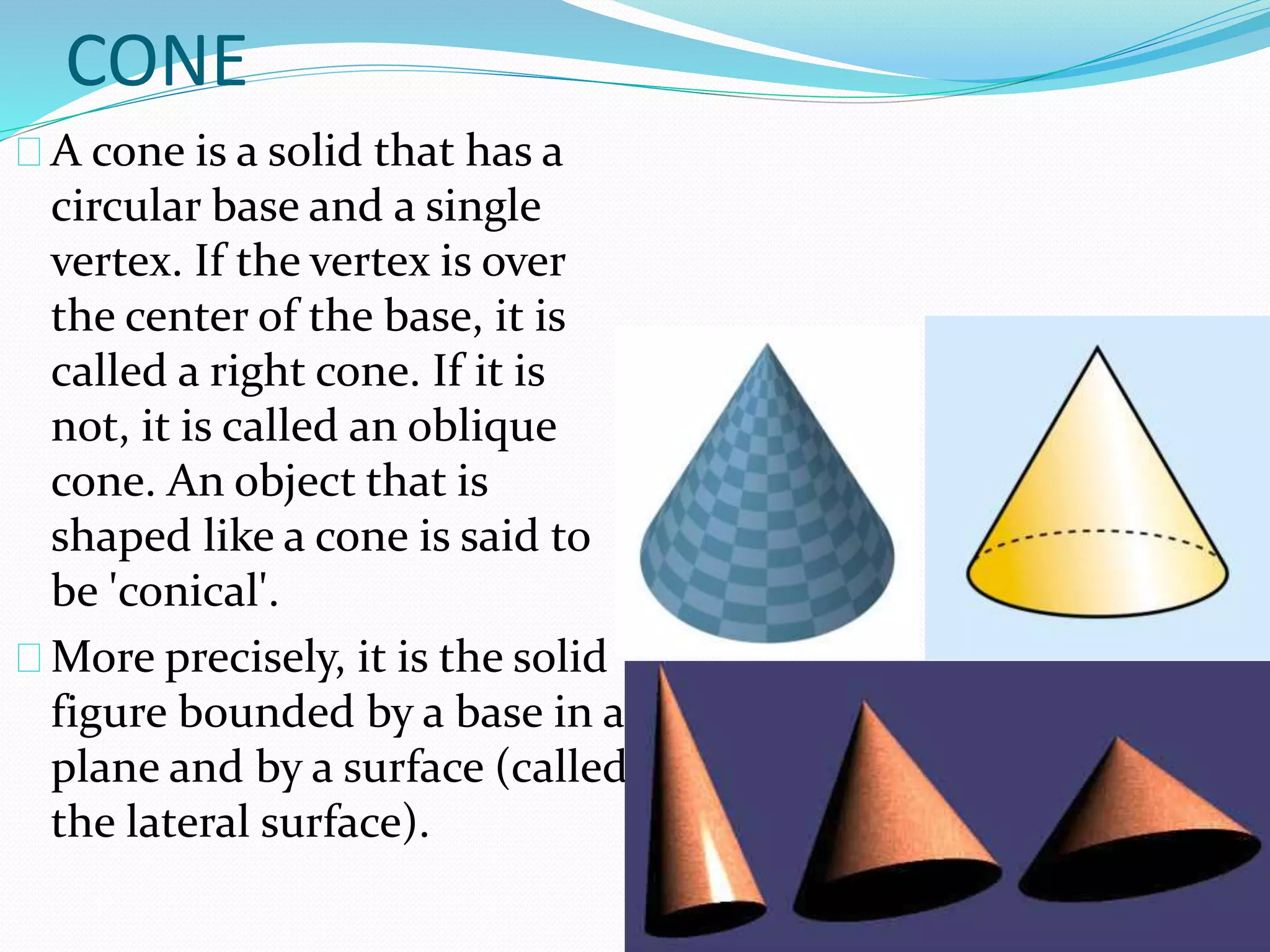 CONE

A cone is a solid that has a circular base and a single vertex. If the vertex is over the center of the base, it is called a right cone. If it is not, it is called an oblique cone. An object that is shaped like a cone is said to be 'conical'.

More precisely, it is the solid figure bounded by a base in a plane and by a surface (called the lateral surface).